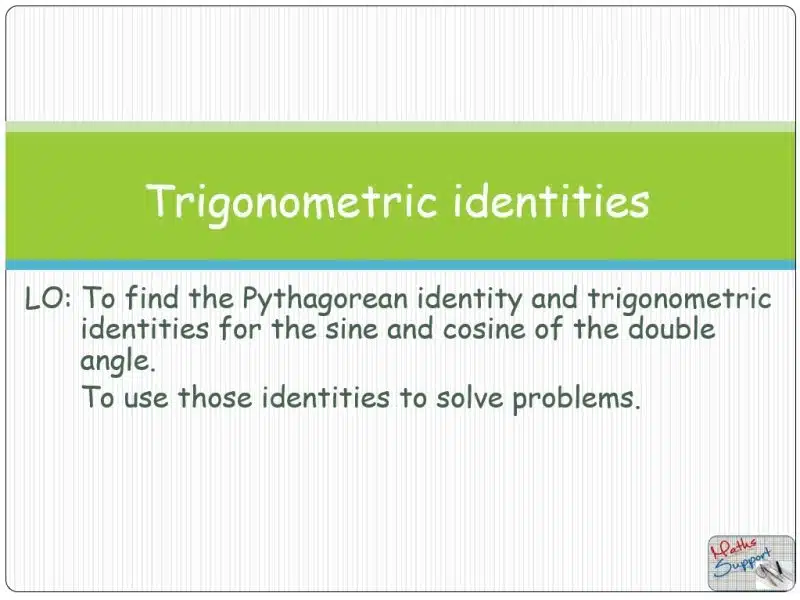 Trigonometric identities

LO: To find the Pythagorean identity and trigonometric identities for the sine and cosine of the double angle.

To use those identities to solve problems.

Maths Support